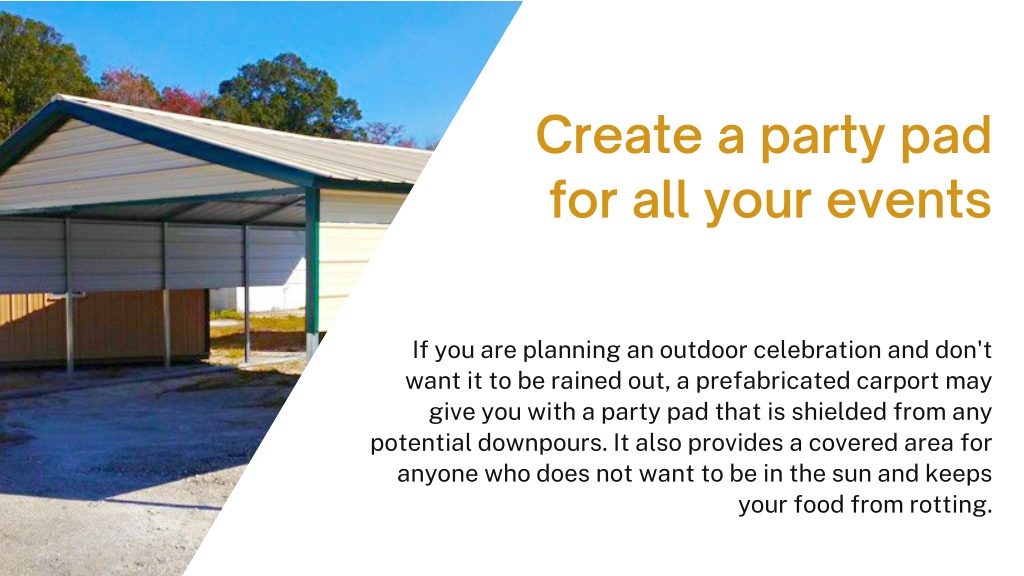 Create a party pad for all your events

If you are planning an outdoor celebration and don't want it to be rained out, a prefabricated carport may give you with a party pad that is shielded from any potential downpours. It also provides a covered area for anyone who does not want to be in the sun and keeps your food from rotting.